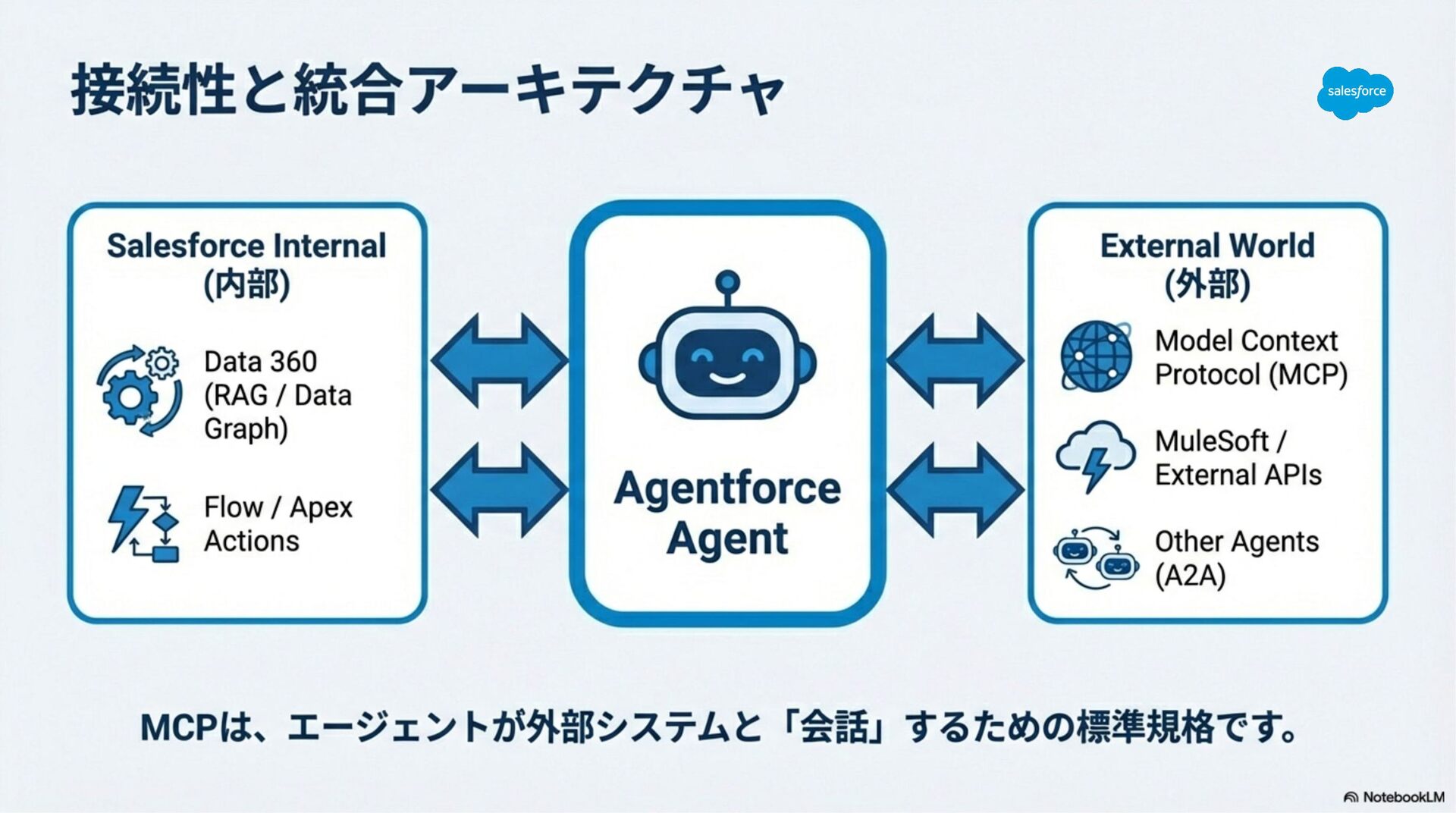 接続性と統合アーキテクチャ

salesforce

Salesforce Internal (内部)

Data 360 (RAG / Data Graph)

Flow / Apex Actions

Agentforce Agent

External World (外部)

Model Context Protocol (MCP)

MuleSoft / External APIs

Other Agents (A2A)

MCPは、エージェントが外部システムと「会話」するための標準規格です。

NotebookLM